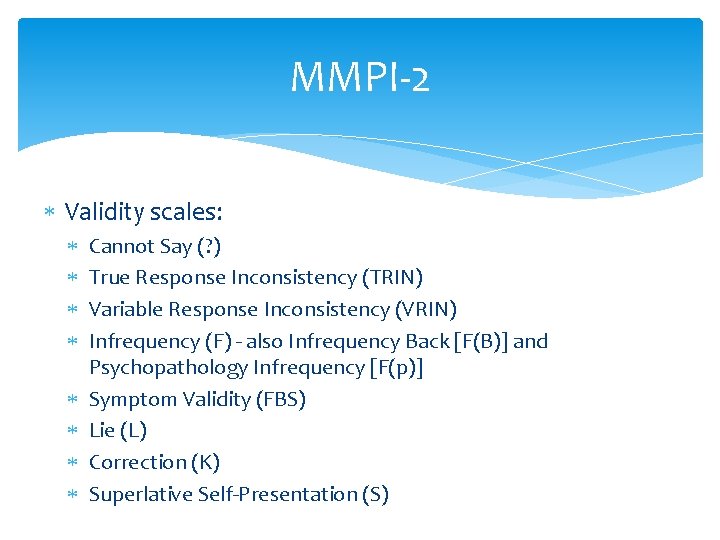 MMPI-2

∗ Validity scales:
∗ Cannot Say (?)
∗ True Response Inconsistency (TRIN)
∗ Variable Response Inconsistency (VRIN)
∗ Infrequency (F) - also Infrequency Back [F(B)] and Psychopathology Infrequency [F(p)]
∗ Symptom Validity (FBS)
∗ Lie (L)
∗ Correction (K)
∗ Superlative Self-Presentation (S)